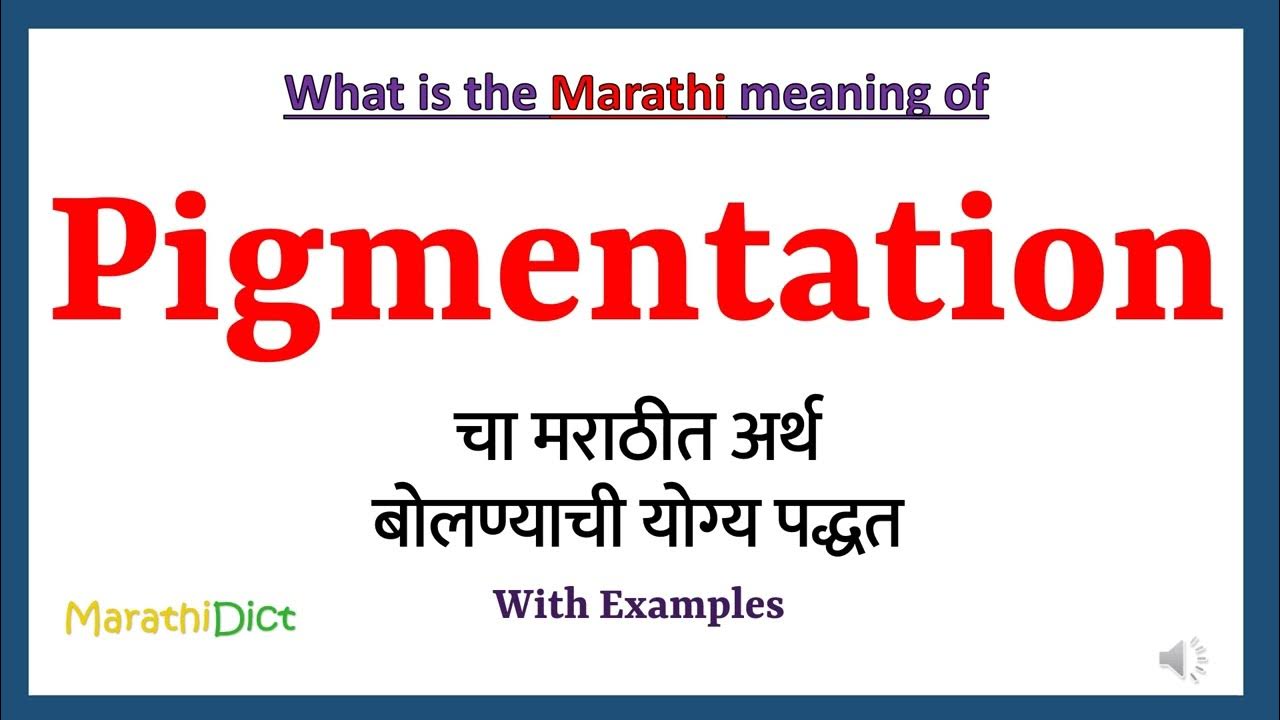 What is the Marathi meaning of

Pigmentation

चा मराठीत अर्थ
बोलण्याची योग्य पद्धत

With Examples

MarathiDict